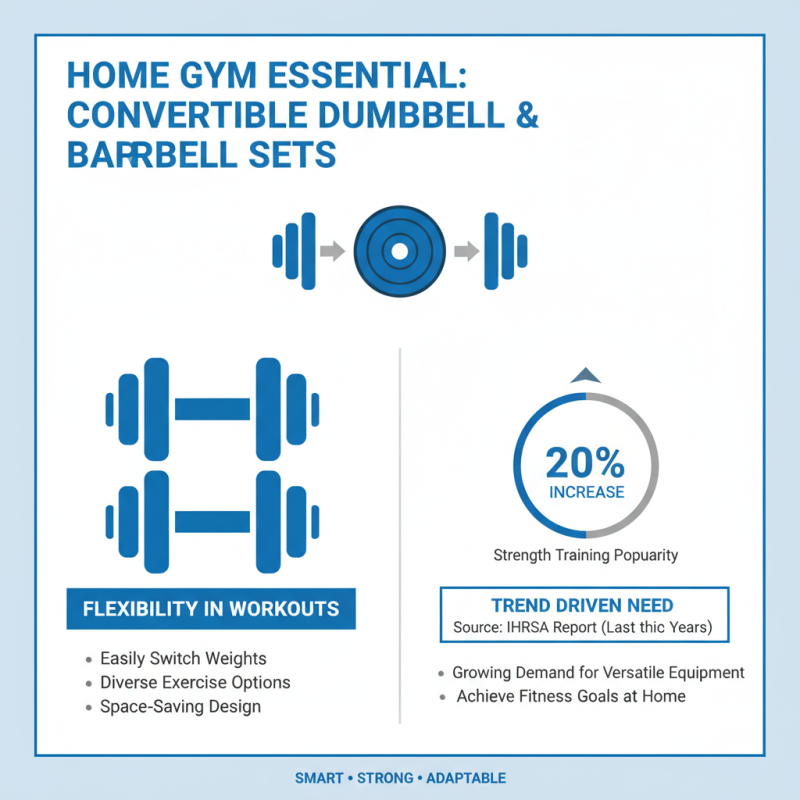 HOME GYM ESSENTIAL: CONVERTIBLE DUMBBELL & BARRBELL SETS

FLEXIBILITY IN WORKOUTS

- Easily Switch Weights
- Diverse Exercise Options
- Space-Saving Design

20%
INCREASE

Strength Training Popuarity

TREND DRIVEN NEED
Source: IHRSA Report (Last thic Years)

- Growing Demand for Versatile Equipment
- Achieve Fitness Goals at Home

SMART • STRONG • ADAPTABLE